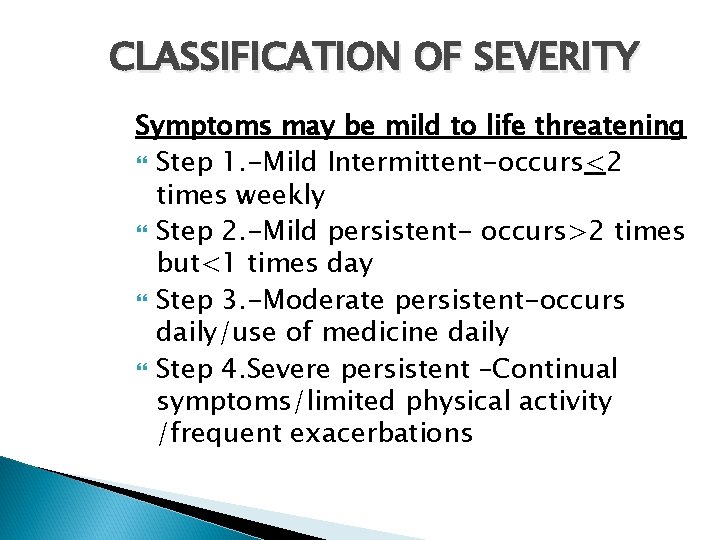 CLASSIFICATION OF SEVERITY

Symptoms may be mild to life threatening

Step 1.-Mild Intermittent-occurs$\leq$2 times weekly

Step 2.-Mild persistent- occurs>2 times but<1 times day

Step 3.-Moderate persistent-occurs daily/use of medicine daily

Step 4.Severe persistent –Continual symptoms/limited physical activity /frequent exacerbations